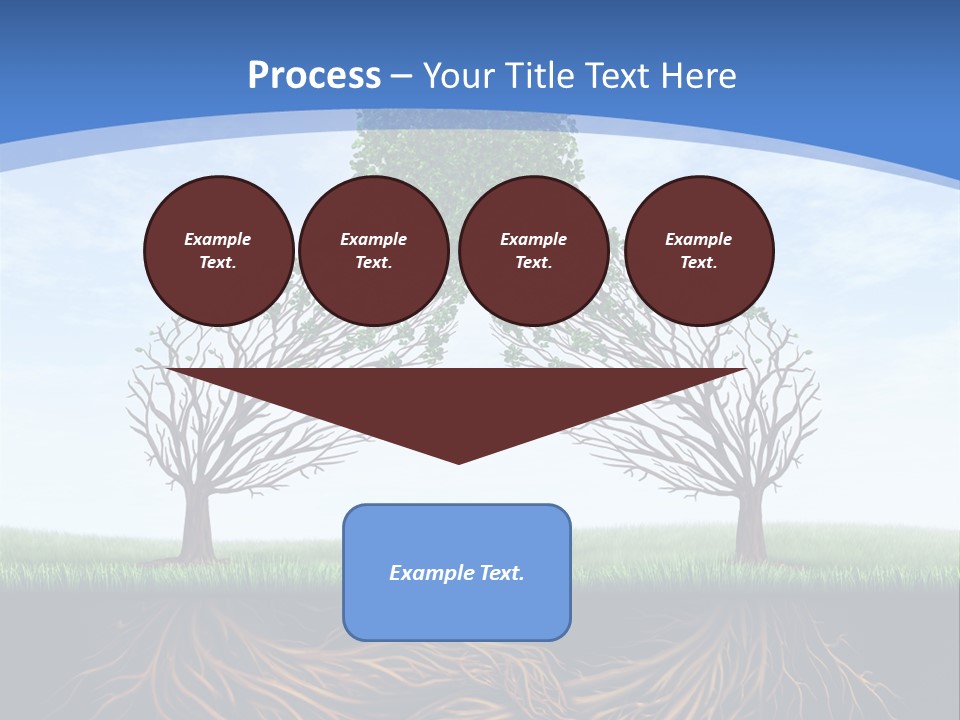 Process – Your Title Text Here

Example Text.

Example Text.

Example Text.

Example Text.

Example Text.